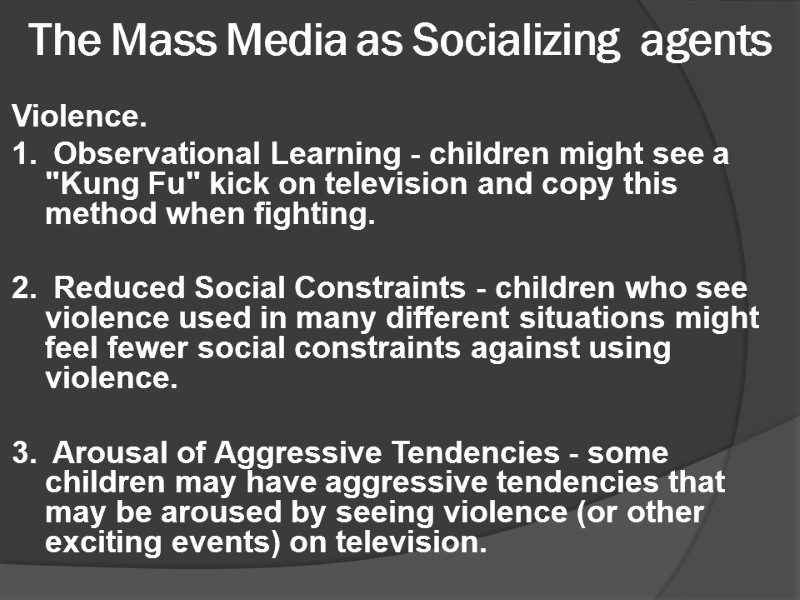 The Mass Media as Socializing agents

Violence.

1. Observational Learning - children might see a "Kung Fu" kick on television and copy this method when fighting.

2. Reduced Social Constraints - children who see violence used in many different situations might feel fewer social constraints against using violence.

3. Arousal of Aggressive Tendencies - some children may have aggressive tendencies that may be aroused by seeing violence (or other exciting events) on television.